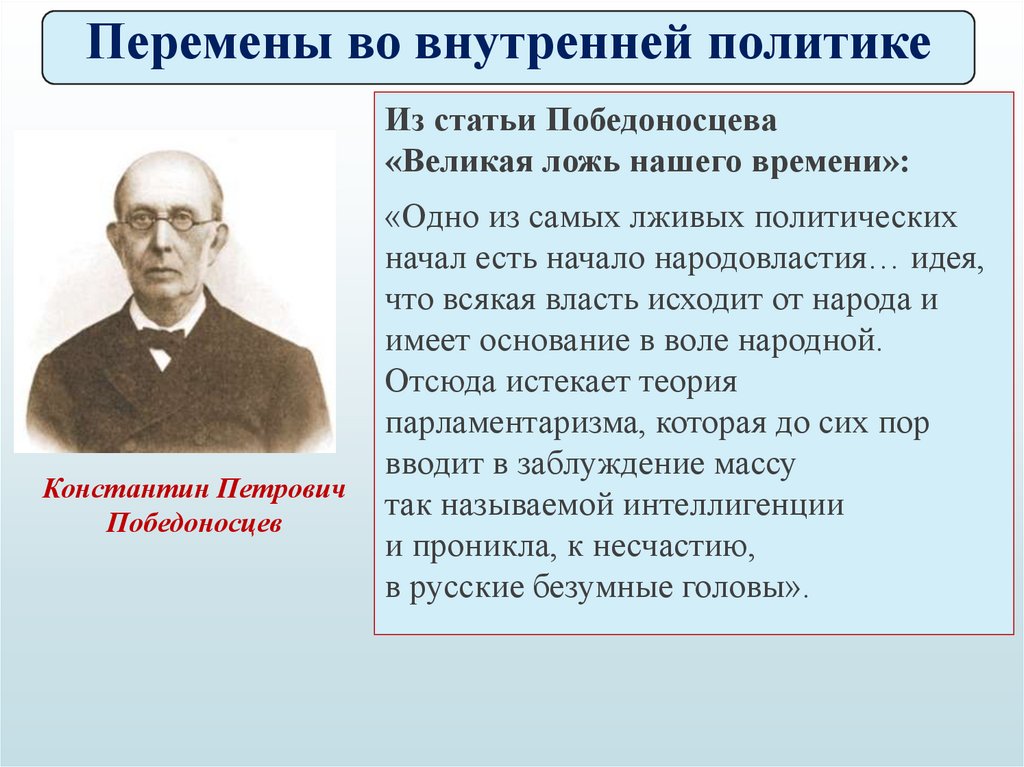 Перемены во внутренней политике

Константин Петрович Победоносцев

Из статьи Победоносцева «Великая ложь нашего времени»:

«Одно из самых лживых политических начал есть начало народовластия… идея, что всякая власть исходит от народа и имеет основание в воле народной. Отсюда истекает теория парламентаризма, которая до сих пор вводит в заблуждение массу так называемой интеллигенции и проникла, к несчастию, в русские безумные головы».